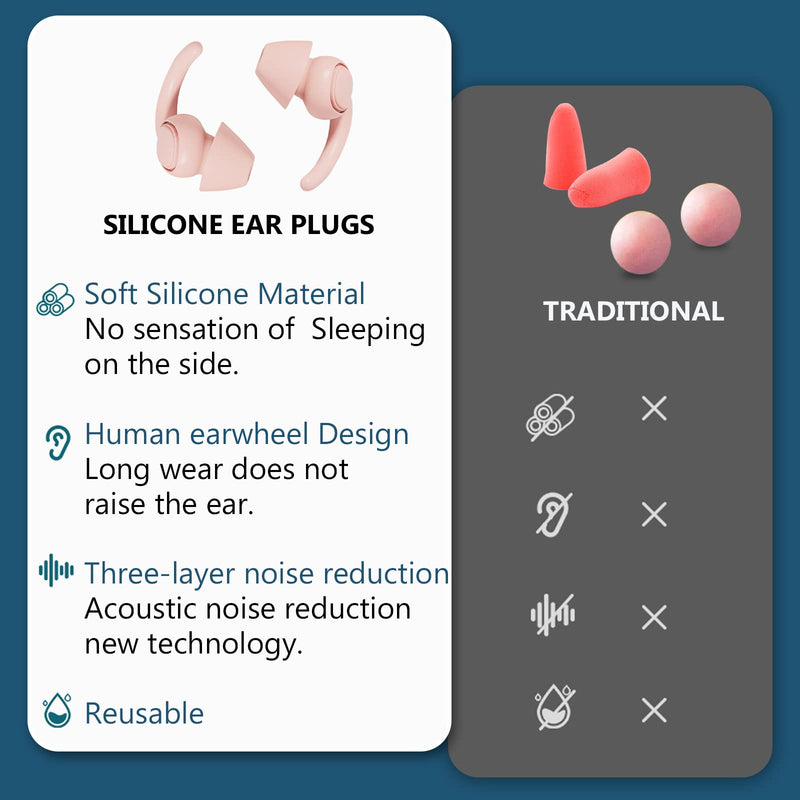 SILICONE EAR PLUGS

Soft Silicone Material
No sensation of  Sleeping on the side.

Human earwheel Design
Long wear does not raise the ear.

Three-layer noise reduction
Acoustic noise reduction new technology.

Reusable

TRADITIONAL

×

×

×

×